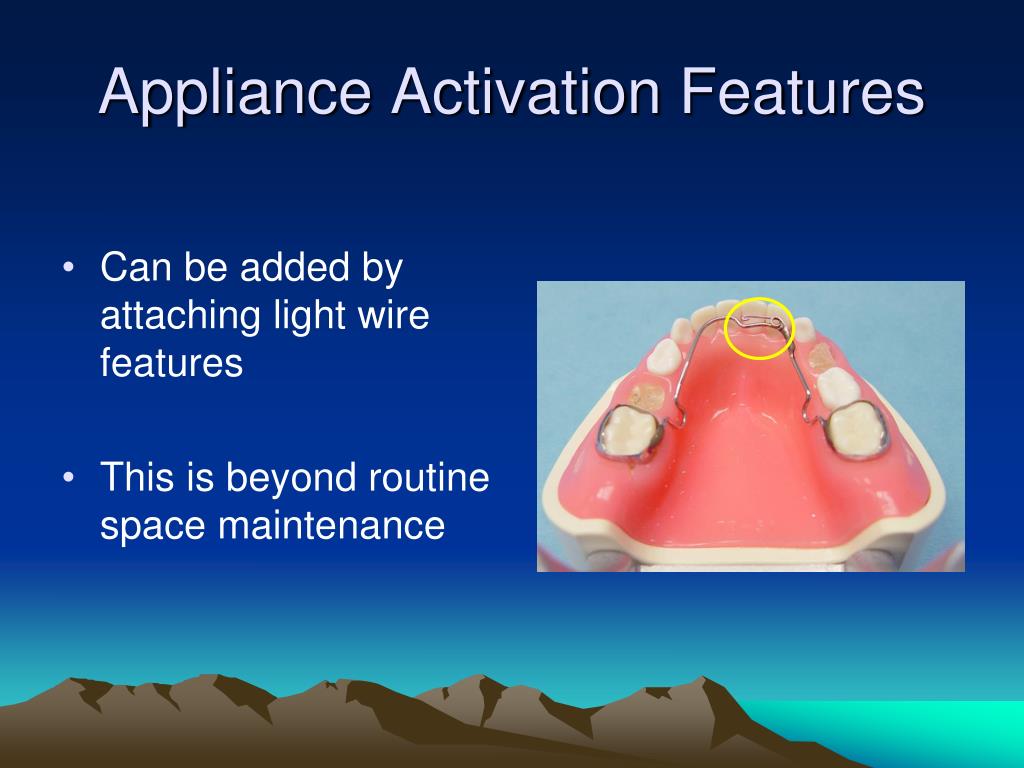 Appliance Activation Features

• Can be added by attaching light wire features

• This is beyond routine space maintenance